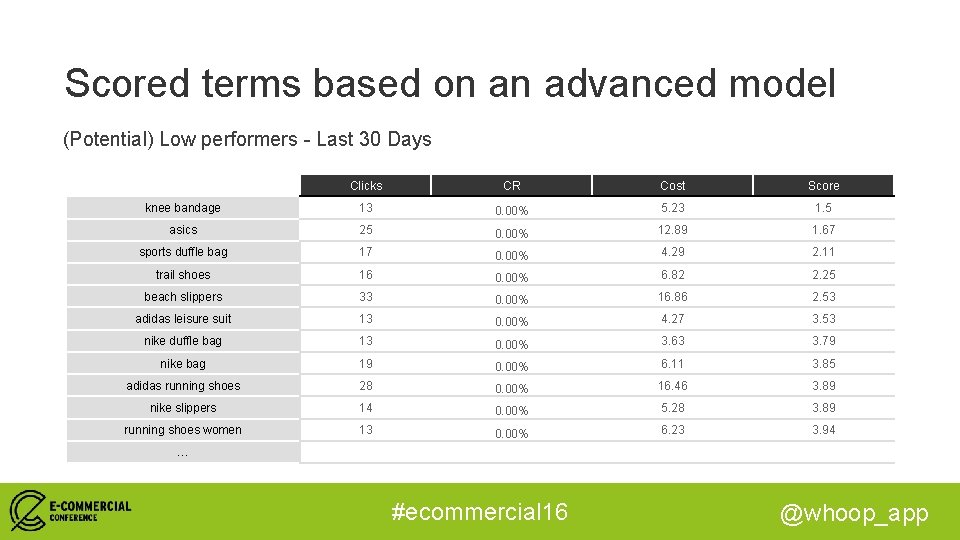 Scored terms based on an advanced model

(Potential) Low performers - Last 30 Days

| | Clicks | CR | Cost | Score |
|---|---|---|---|---|
| knee bandage | 13 | 0.00% | 5.23 | 1.5 |
| asics | 25 | 0.00% | 12.89 | 1.67 |
| sports duffle bag | 17 | 0.00% | 4.29 | 2.11 |
| trail shoes | 16 | 0.00% | 6.82 | 2.25 |
| beach slippers | 33 | 0.00% | 16.86 | 2.53 |
| adidas leisure suit | 13 | 0.00% | 4.27 | 3.53 |
| nike duffle bag | 13 | 0.00% | 3.63 | 3.79 |
| nike bag | 19 | 0.00% | 6.11 | 3.85 |
| adidas running shoes | 28 | 0.00% | 16.46 | 3.89 |
| nike slippers | 14 | 0.00% | 5.28 | 3.89 |
| running shoes women | 13 | 0.00% | 6.23 | 3.94 |
| ... | | | | |

E-COMMERCIAL CONFERENCE

#ecommercial16

@whoop_app